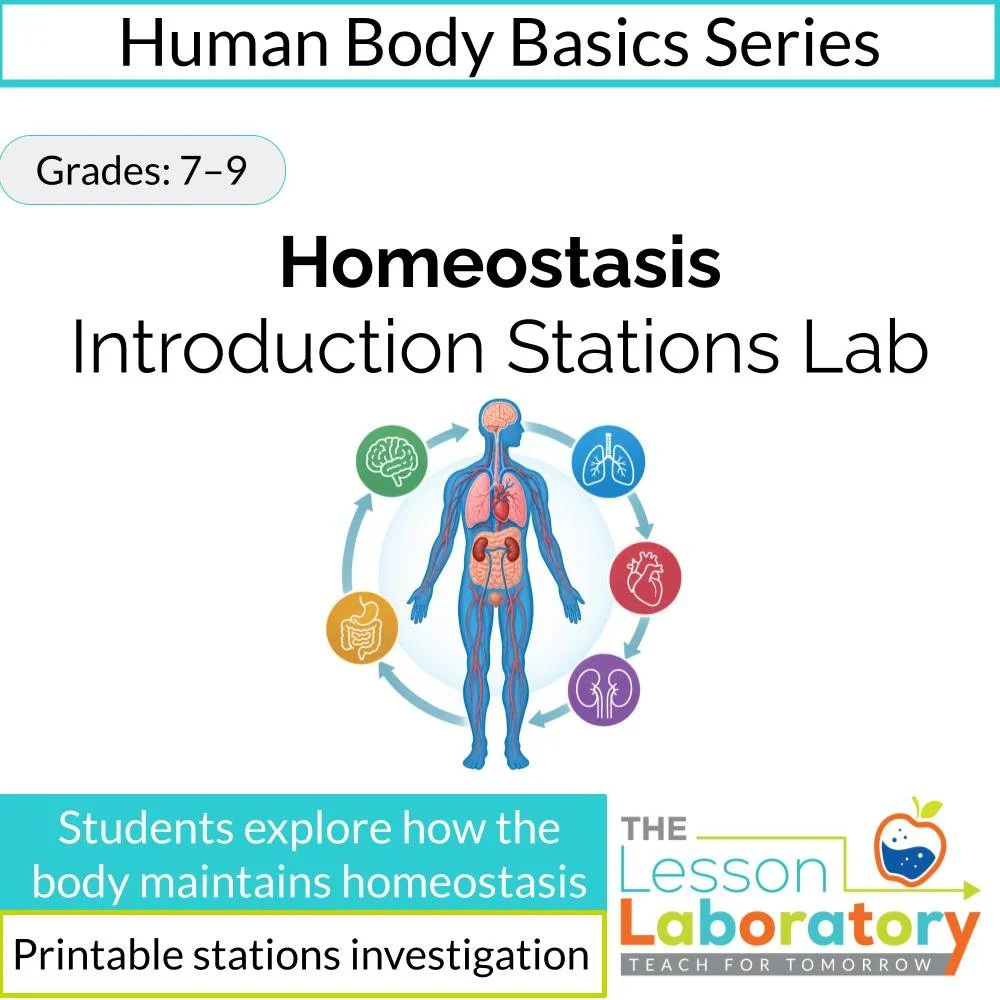 Human Body Basics Series

Grades: 7–9

Homeostasis
Introduction Stations Lab

Students explore how the body maintains homeostasis

Printable stations investigation

THE Lesson Laboratory
TEACH FOR TOMORROW